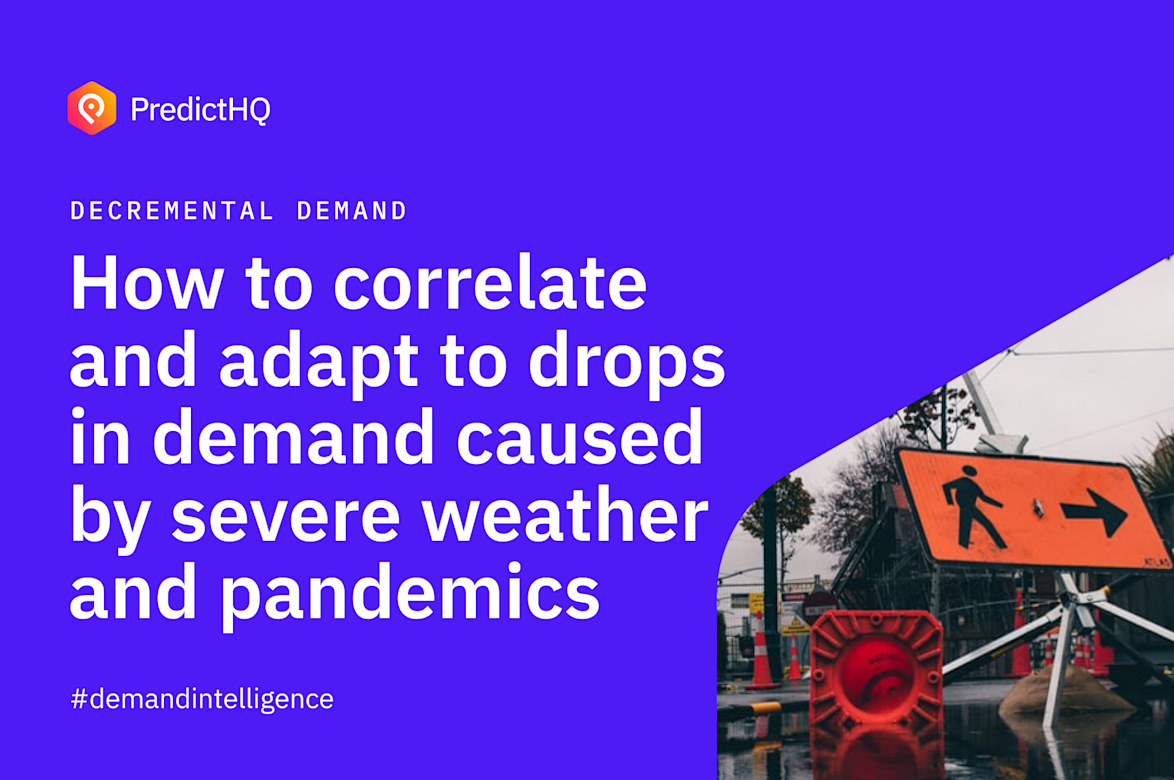 PredictHQ

DECREMENTAL DEMAND

How to correlate and adapt to drops in demand caused by severe weather and pandemics

#demandintelligence